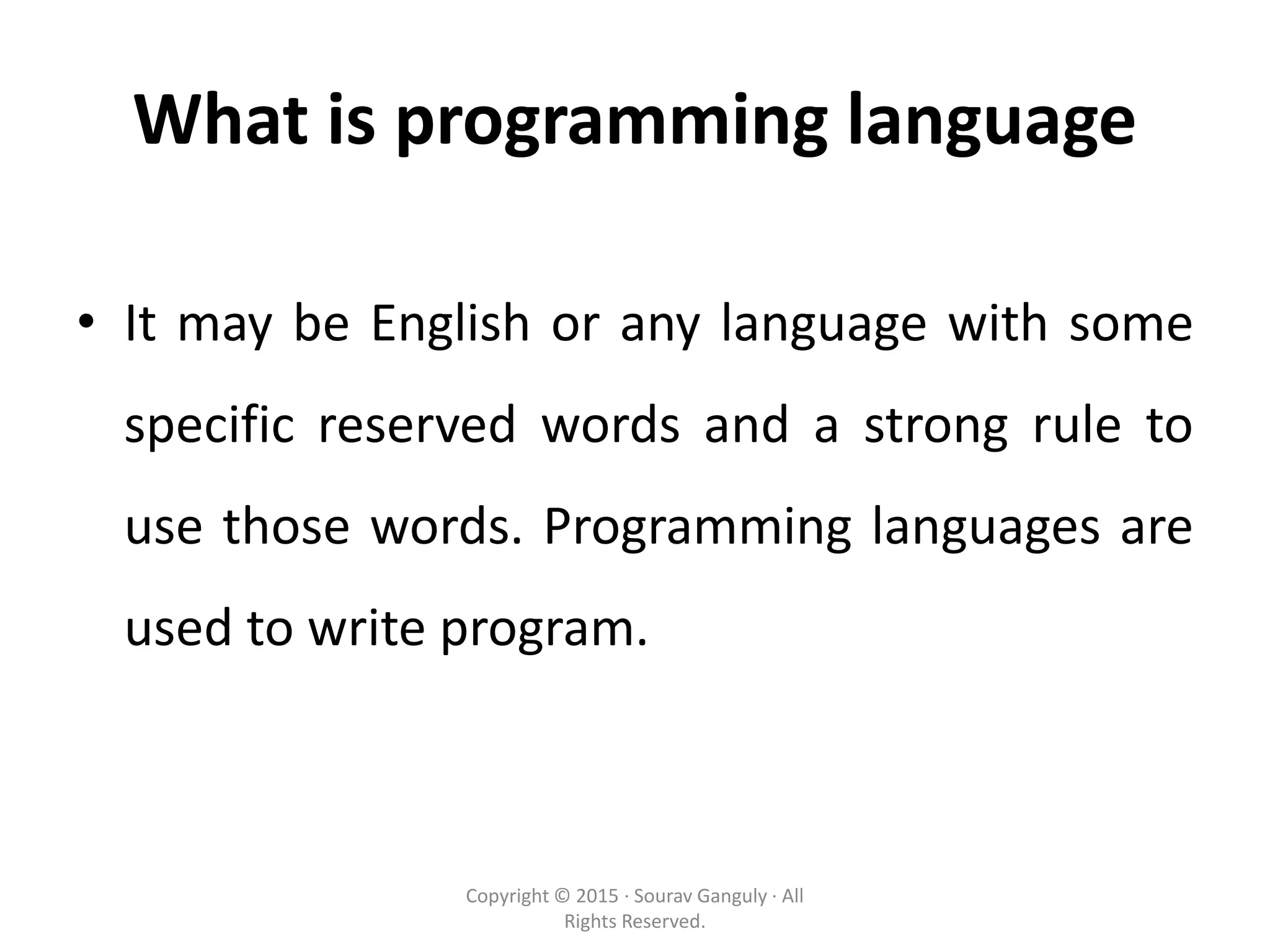 What is programming language

• It may be English or any language with some specific reserved words and a strong rule to use those words. Programming languages are used to write program.

Copyright © 2015 · Sourav Ganguly · All Rights Reserved.